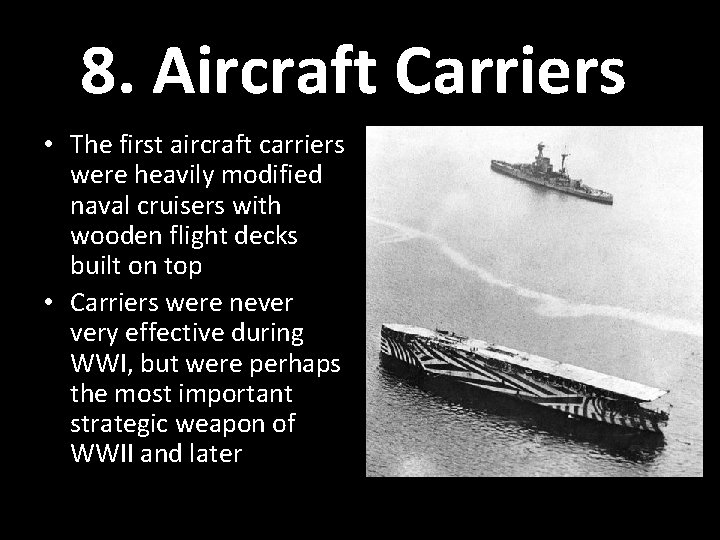 8. Aircraft Carriers

• The first aircraft carriers were heavily modified naval cruisers with wooden flight decks built on top

• Carriers were never very effective during WWI, but were perhaps the most important strategic weapon of WWII and later